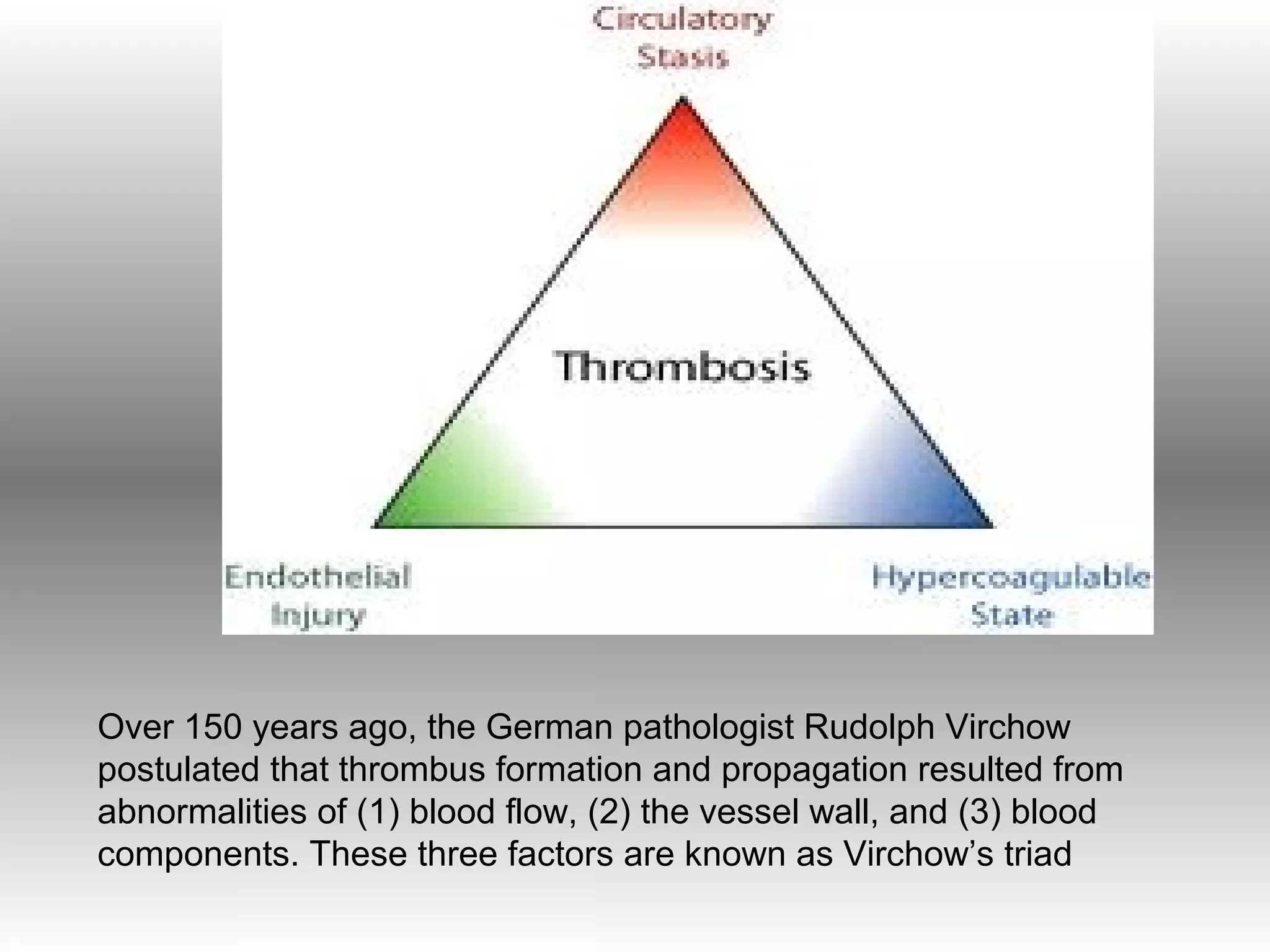 Circulatory Stasis

Thrombosis

Endothelial Injury

Hypercoagulable State

Over 150 years ago, the German pathologist Rudolph Virchow postulated that thrombus formation and propagation resulted from abnormalities of (1) blood flow, (2) the vessel wall, and (3) blood components. These three factors are known as Virchow’s triad